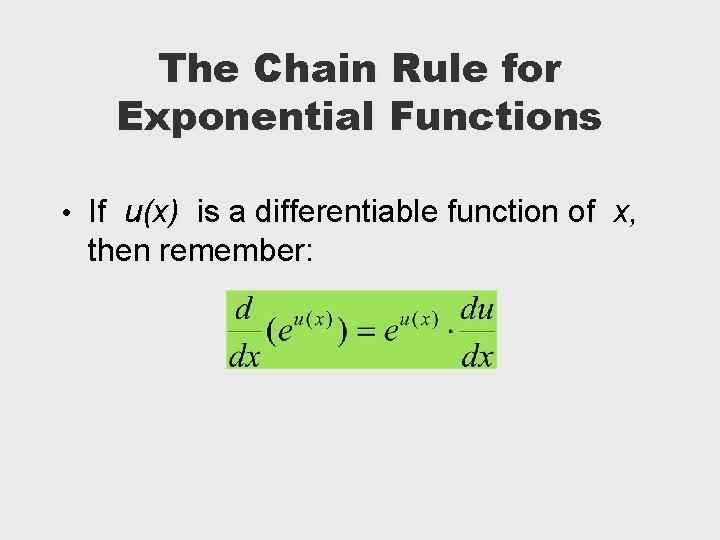 The Chain Rule for Exponential Functions

• If $u(x)$ is a differentiable function of $x$, then remember:

$\frac{d}{dx}(e^{u(x)}) = e^{u(x)} \cdot \frac{du}{dx}$